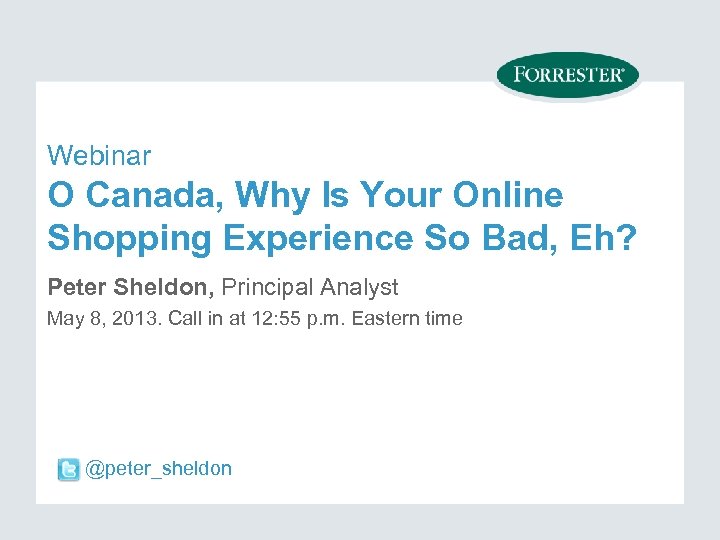 FORRESTER®

Webinar

O Canada, Why Is Your Online Shopping Experience So Bad, Eh?

Peter Sheldon, Principal Analyst

May 8, 2013. Call in at 12:55 p.m. Eastern time

@peter_sheldon